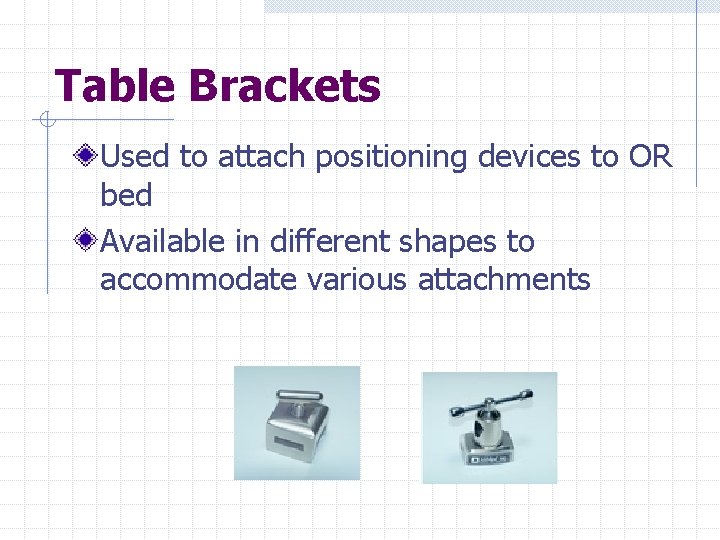 Table Brackets

Used to attach positioning devices to OR bed

Available in different shapes to accommodate various attachments